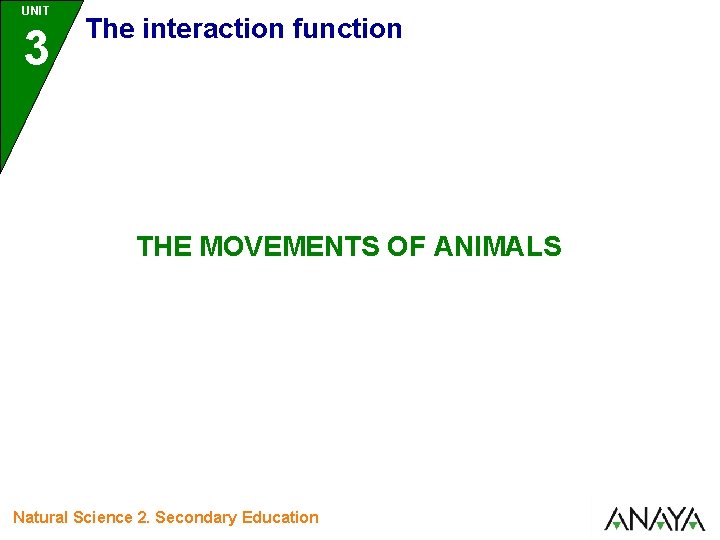 UNIT
3
The interaction function

THE MOVEMENTS OF ANIMALS

Natural Science 2. Secondary Education

ANAYA